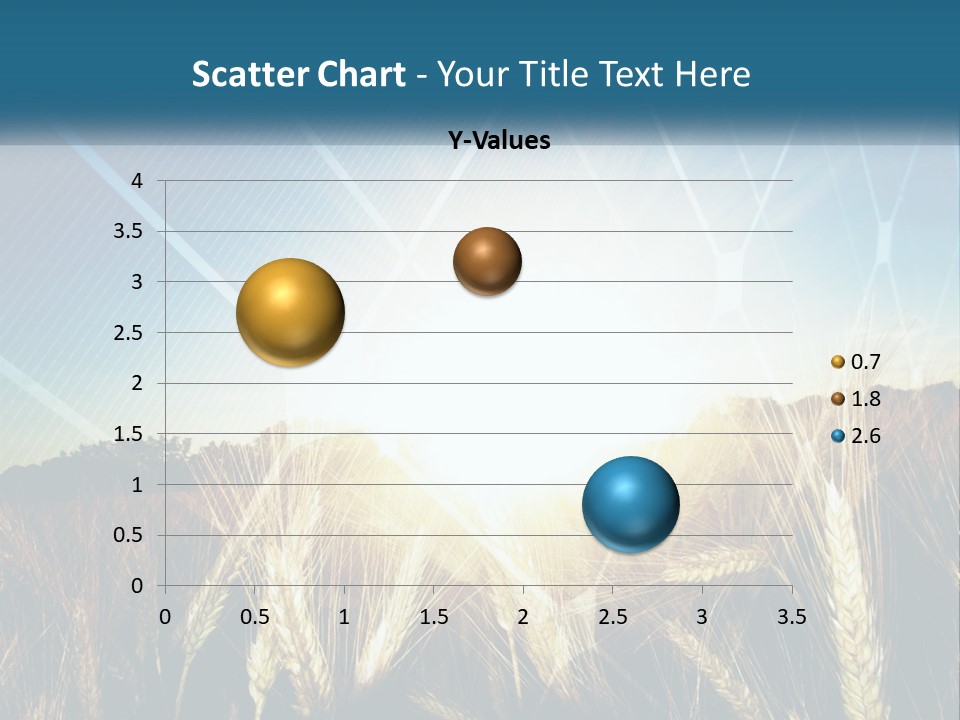 Scatter Chart - Your Title Text Here

Y-Values

4
3.5
3
2.5
2
1.5
1
0.5
0

0 0.5 1 1.5 2 2.5 3 3.5

0.7
1.8
2.6